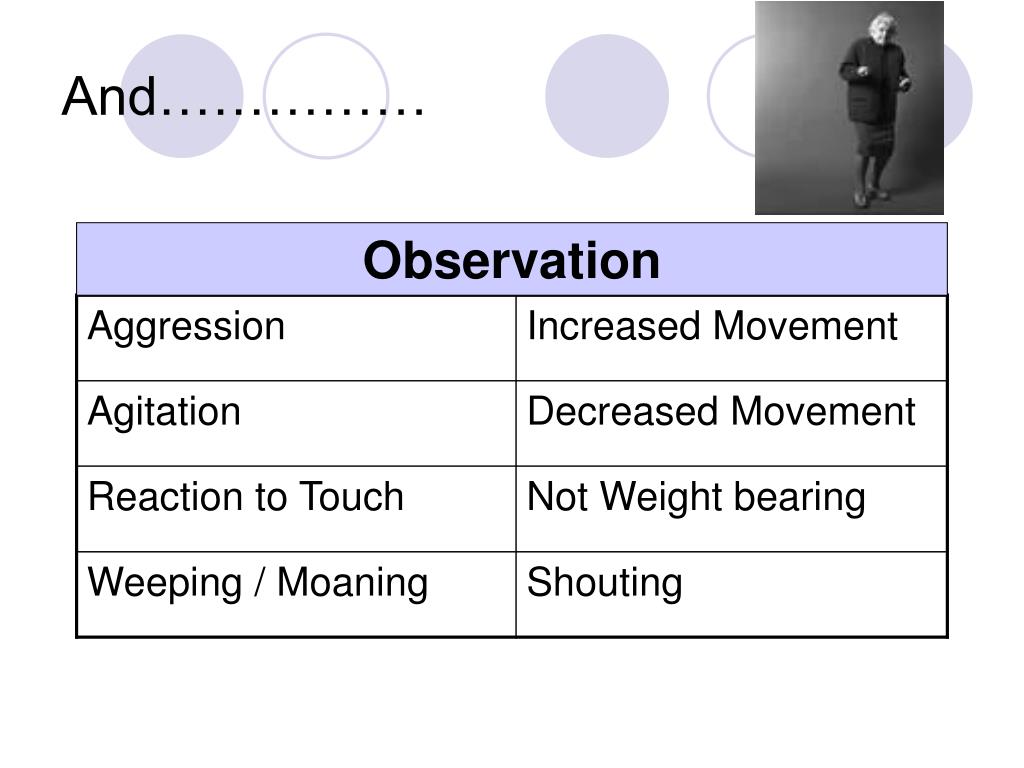 And……………

| Observation | |
|---|---|
| Aggression | Increased Movement |
| Agitation | Decreased Movement |
| Reaction to Touch | Not Weight bearing |
| Weeping / Moaning | Shouting |